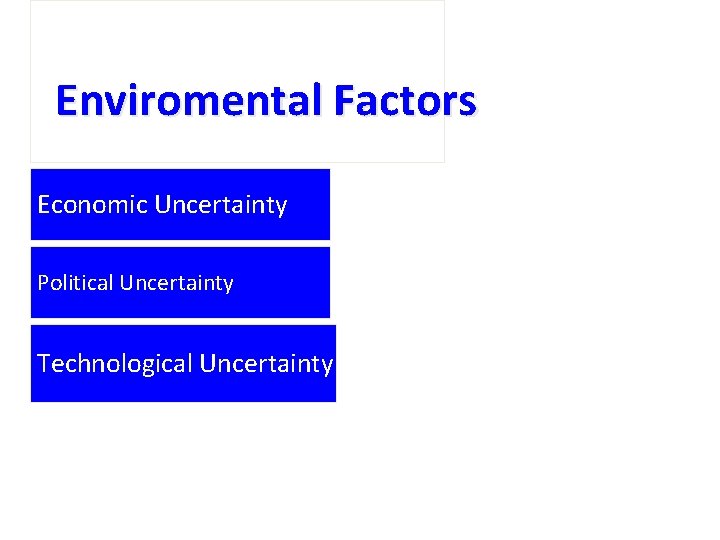 Enviromental Factors

Economic Uncertainty

Political Uncertainty

Technological Uncertainty